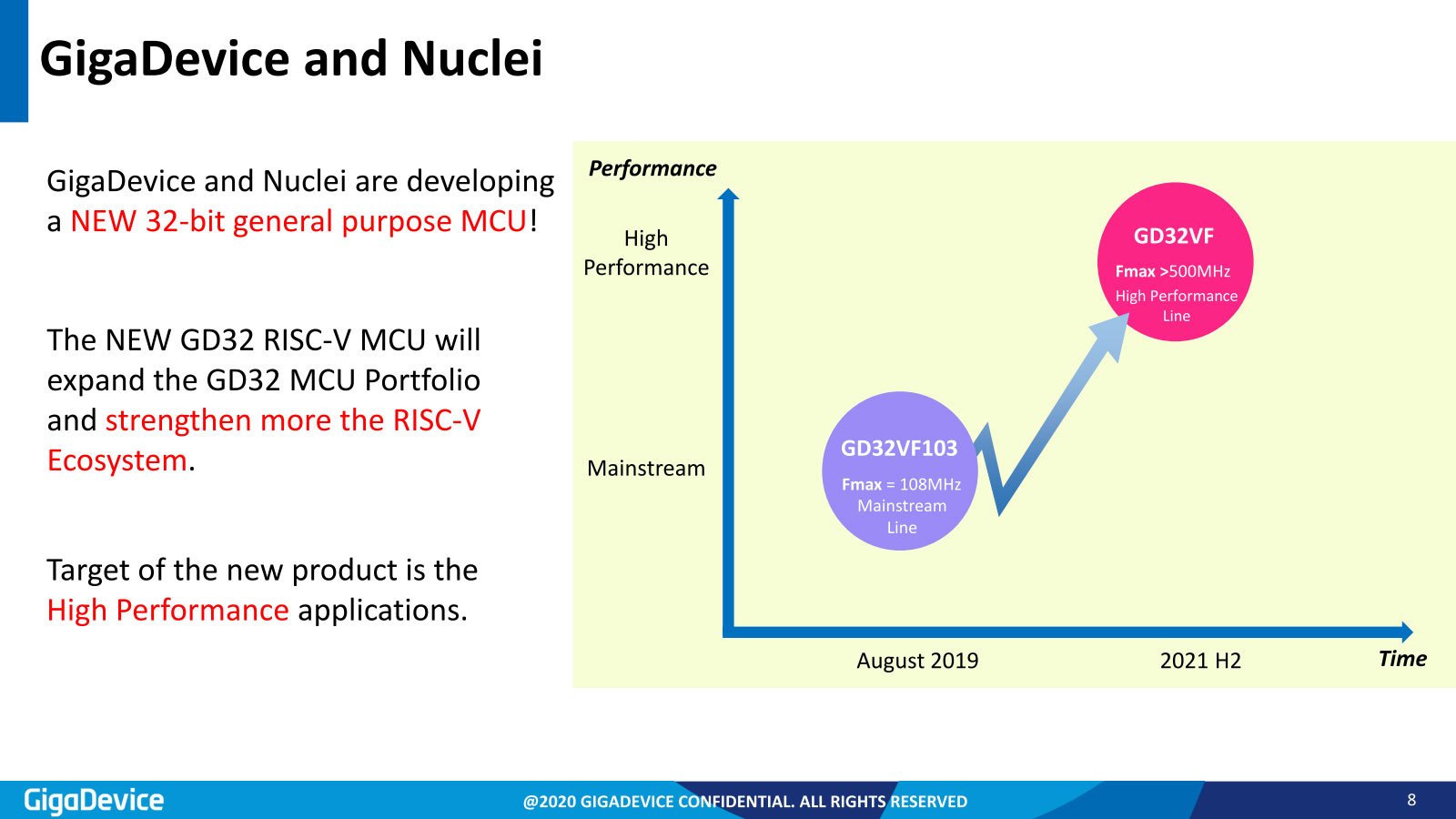 GigaDevice and Nuclei

GigaDevice and Nuclei are developing a NEW 32-bit general purpose MCU!

The NEW GD32 RISC-V MCU will expand the GD32 MCU Portfolio and strengthen more the RISC-V Ecosystem.

Target of the new product is the High Performance applications.

Performance

High Performance

Mainstream

GD32VF
Fmax >500MHz
High Performance Line

GD32VF103
Fmax = 108MHz
Mainstream Line

August 2019

2021 H2

Time

GigaDevice

@2020 GIGADEVICE CONFIDENTIAL. ALL RIGHTS RESERVED

8